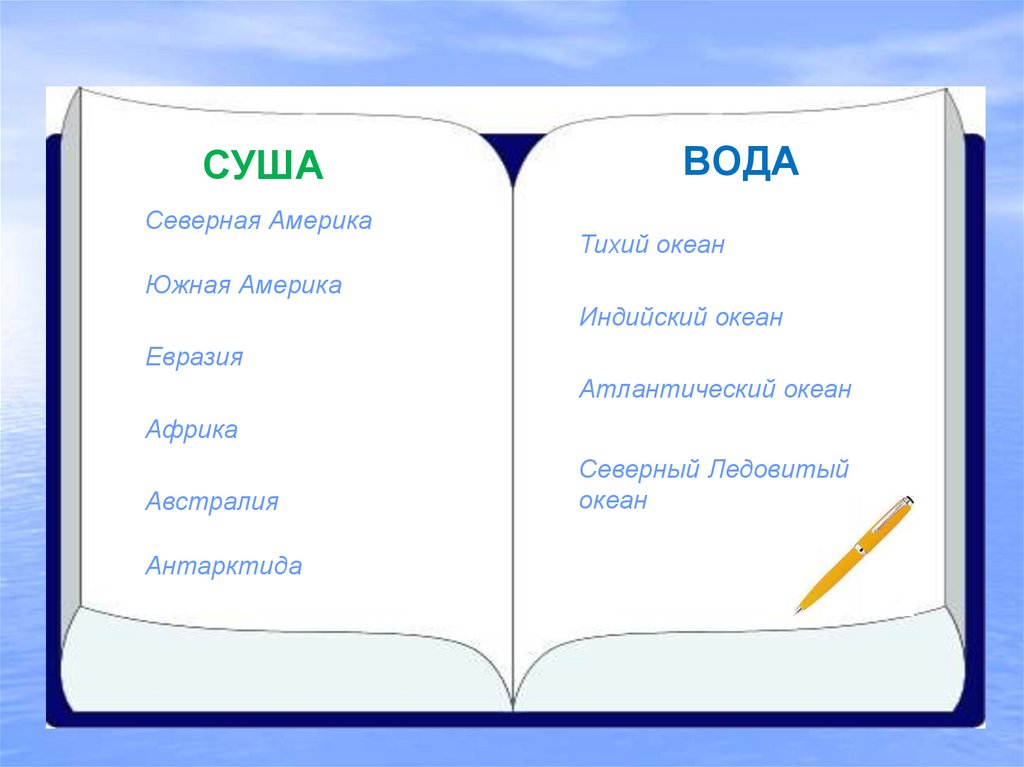 СУША

Северная Америка

Южная Америка

Евразия

Африка

Австралия

Антарктида

ВОДА

Тихий океан

Индийский океан

Атлантический океан

Северный Ледовитый океан